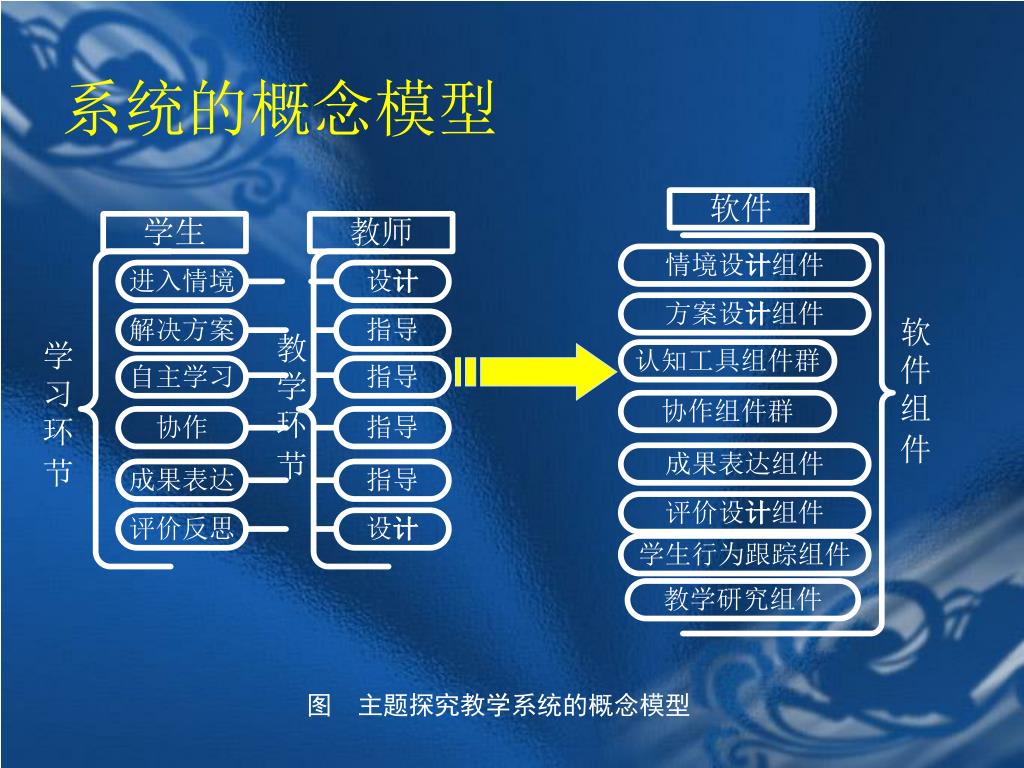 系统的概念模型

学生

学习环节

进入情境

解决方案

自主学习

协作

成果表达

评价反思

教师

教学环节

设计

指导

指导

指导

指导

设计

软件

情境设计组件

方案设计组件

认知工具组件群

协作组件群

成果表达组件

评价设计组件

学生行为跟踪组件

教学研究组件

软件组件

图　主题探究教学系统的概念模型